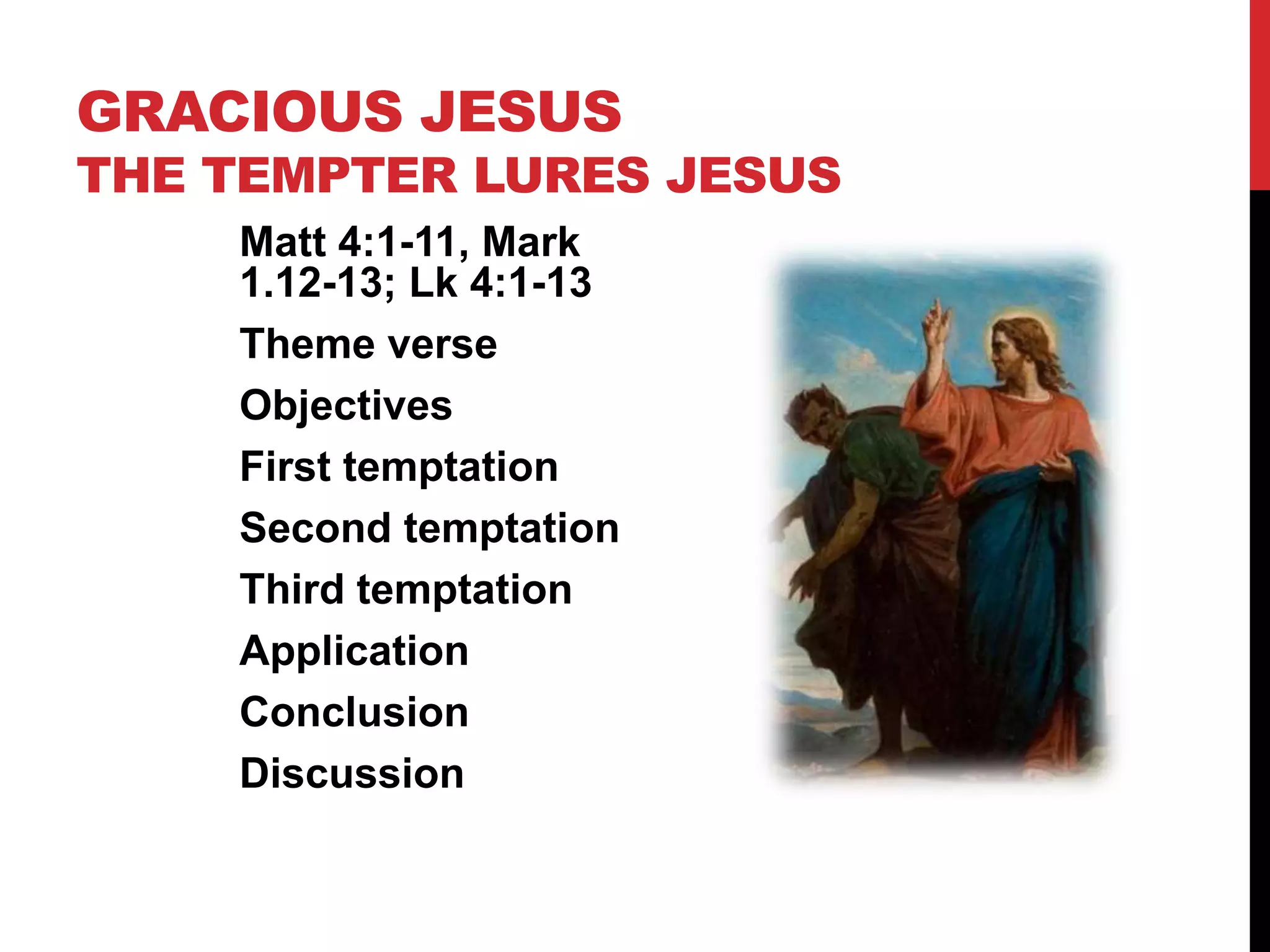 GRACIOUS JESUS
THE TEMPTER LURES JESUS

Matt 4:1-11, Mark 1.12-13; Lk 4:1-13

Theme verse

Objectives

First temptation

Second temptation

Third temptation

Application

Conclusion

Discussion